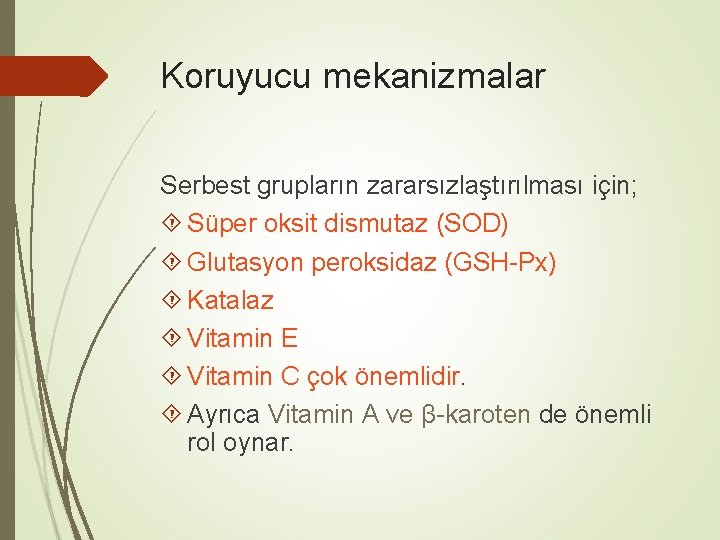 Koruyucu mekanizmalar

Serbest grupların zararsızlaştırılması için;

Süper oksit dismutaz (SOD)

Glutasyon peroksidaz (GSH-Px)

Katalaz

Vitamin E

Vitamin C çok önemlidir.

Ayrıca Vitamin A ve β-karoten de önemli rol oynar.